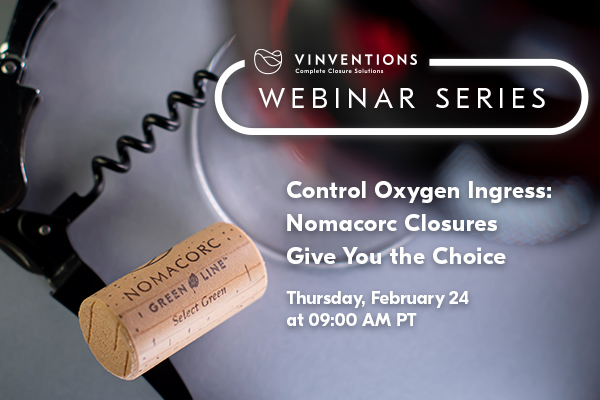 VINVENTIONS
Complete Closure Solutions
WEBINAR SERIES

Control Oxygen Ingress: Nomacorc Closures Give You the Choice

Thursday, February 24 at 09:00 AM PT

NOMACORC
GREEN LINE™
Select Green